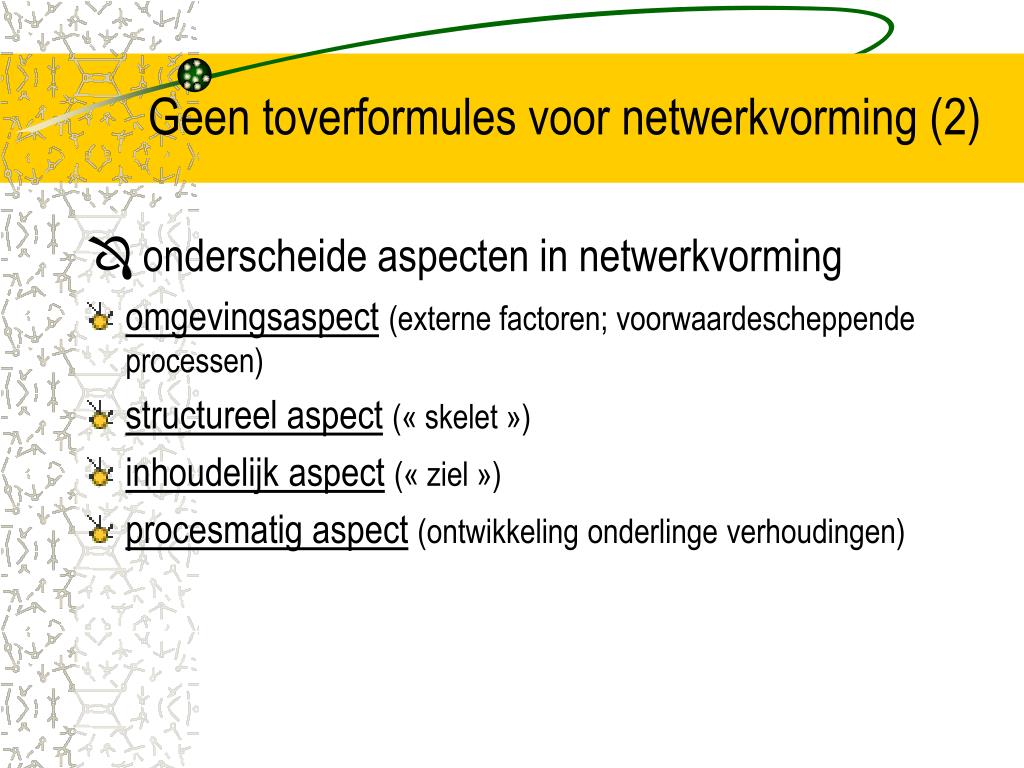 Geen toverformules voor netwerkvorming (2)

onderscheide aspecten in netwerkvorming

omgevingsaspect (externe factoren; voorwaardescheppende processen)

structureel aspect (« skelet »)

inhoudelijk aspect (« ziel »)

procesmatig aspect (ontwikkeling onderlinge verhoudingen)